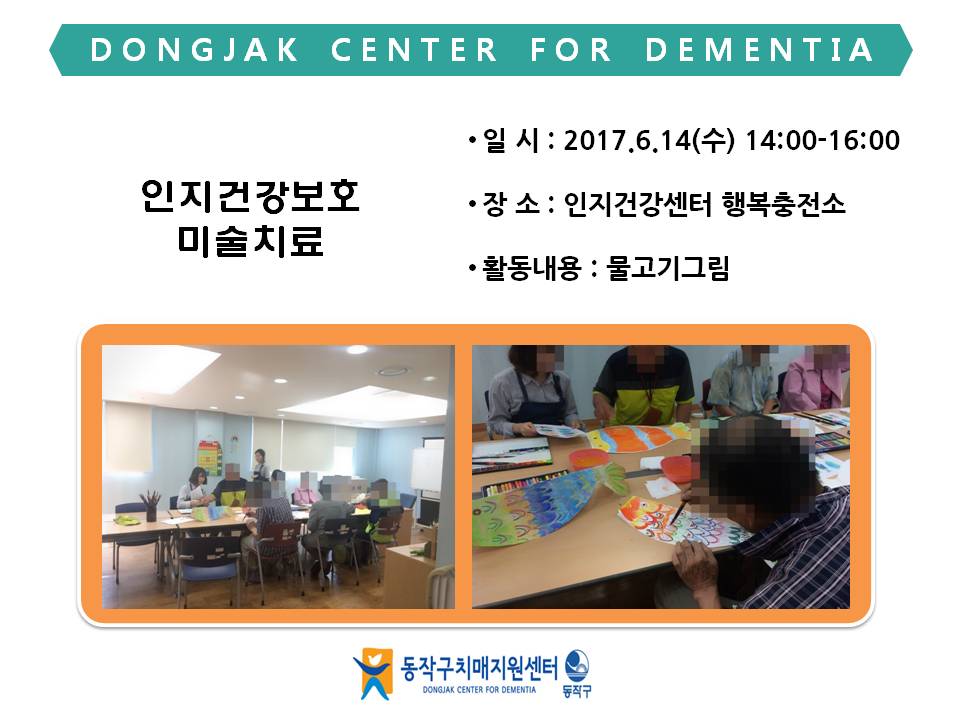 DONGJAK CENTER FOR DEMENTIA

인지건강보호
미술치료

• 일 시 : 2017.6.14(수) 14:00-16:00

• 장 소 : 인지건강센터 행복충전소

• 활동내용 : 물고기그림

동작구치매지원센터
DONGJAK CENTER FOR DEMENTIA
동작구